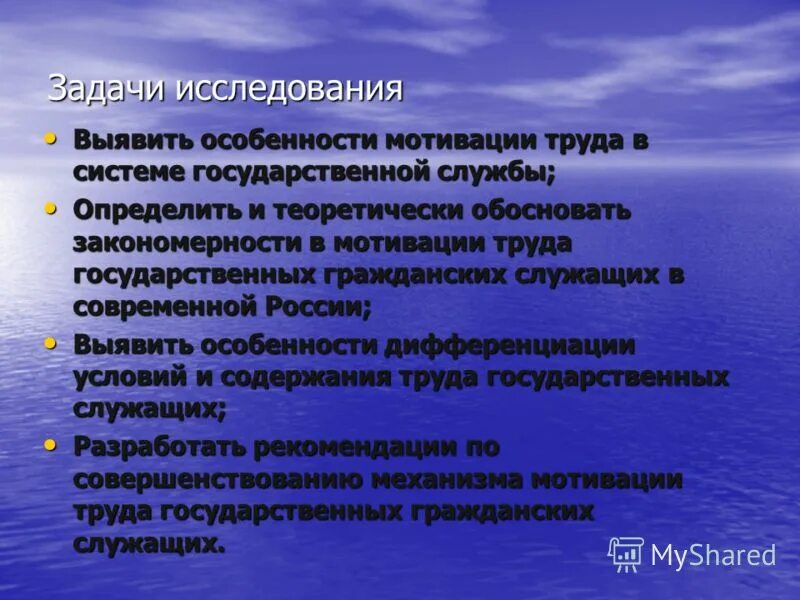 Задачи исследования

• Выявить особенности мотивации труда в системе государственной службы;
• Определить и теоретически обосновать закономерности в мотивации труда государственных гражданских служащих в современной России;
• Выявить особенности дифференциации условий и содержания труда государственных служащих;
• Разработать рекомендации по совершенствованию механизма мотивации труда государственных гражданских служащих.

MyShared